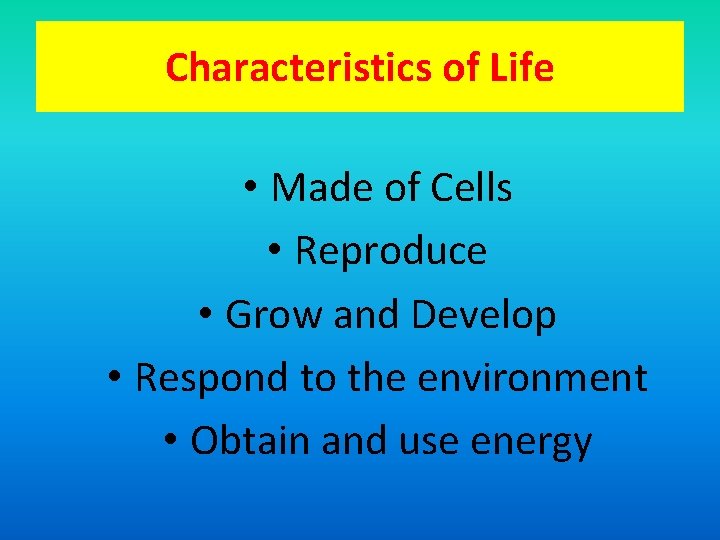 Characteristics of Life

• Made of Cells
• Reproduce
• Grow and Develop
• Respond to the environment
• Obtain and use energy